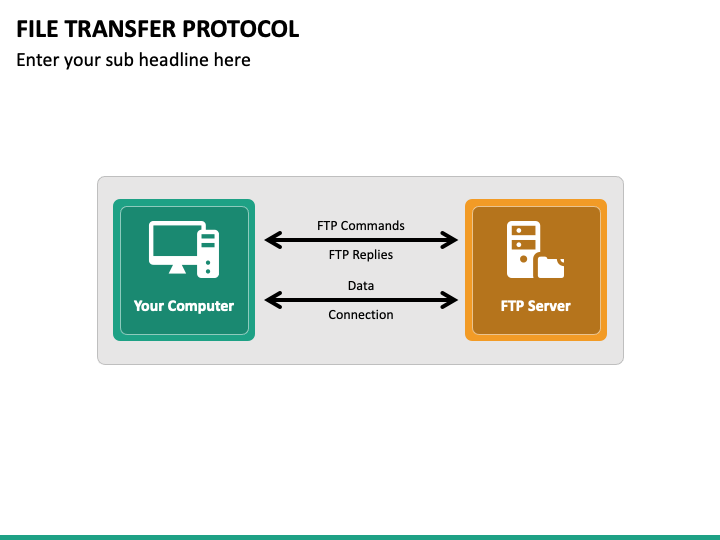 FILE TRANSFER PROTOCOL
Enter your sub headline here

Your Computer

FTP Commands

FTP Replies

Data

Connection

FTP Server